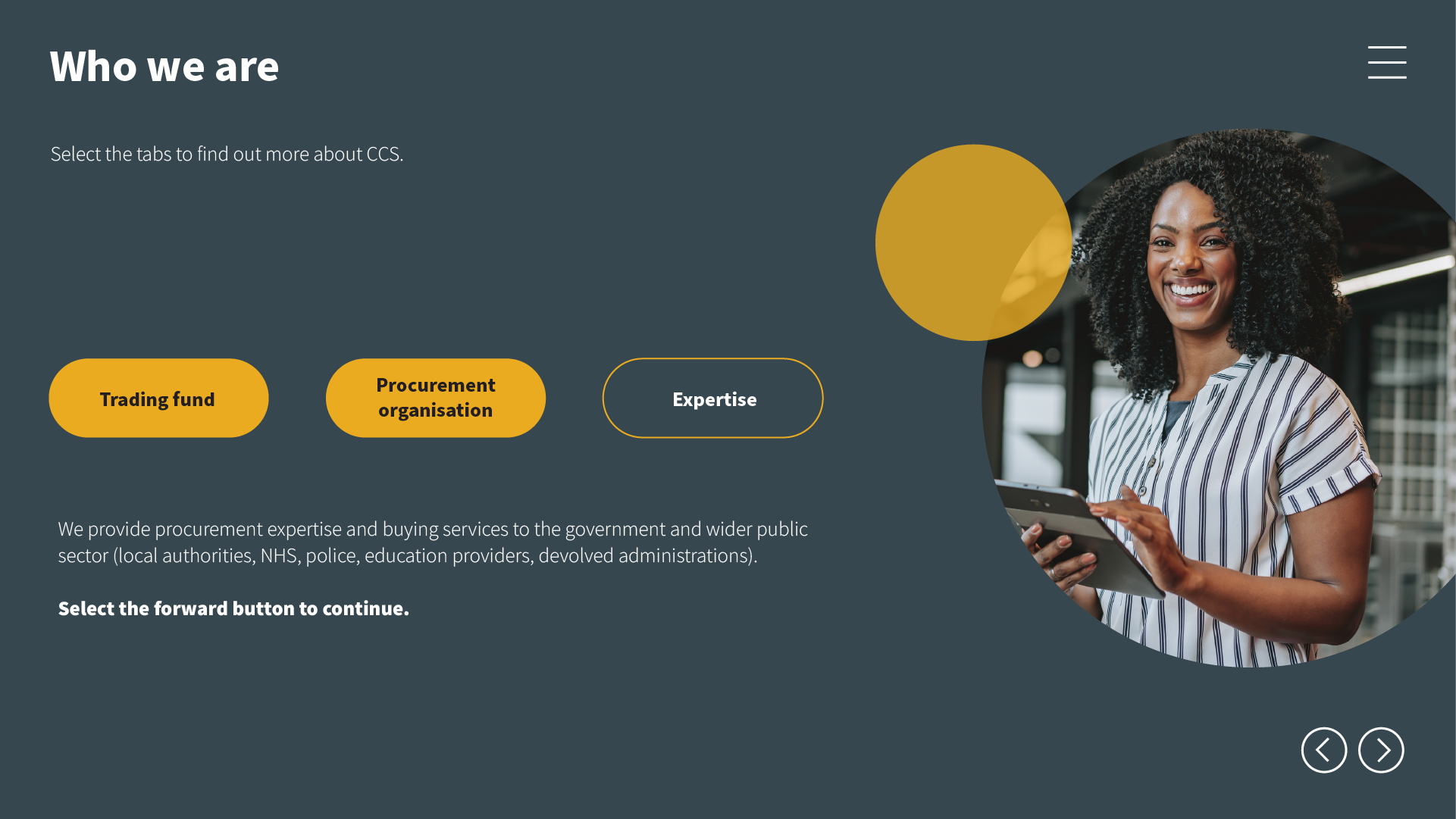 Who we are

Select the tabs to find out more about CCS.

Trading fund

Procurement organisation

Expertise

We provide procurement expertise and buying services to the government and wider public sector (local authorities, NHS, police, education providers, devolved administrations).

Select the forward button to continue.